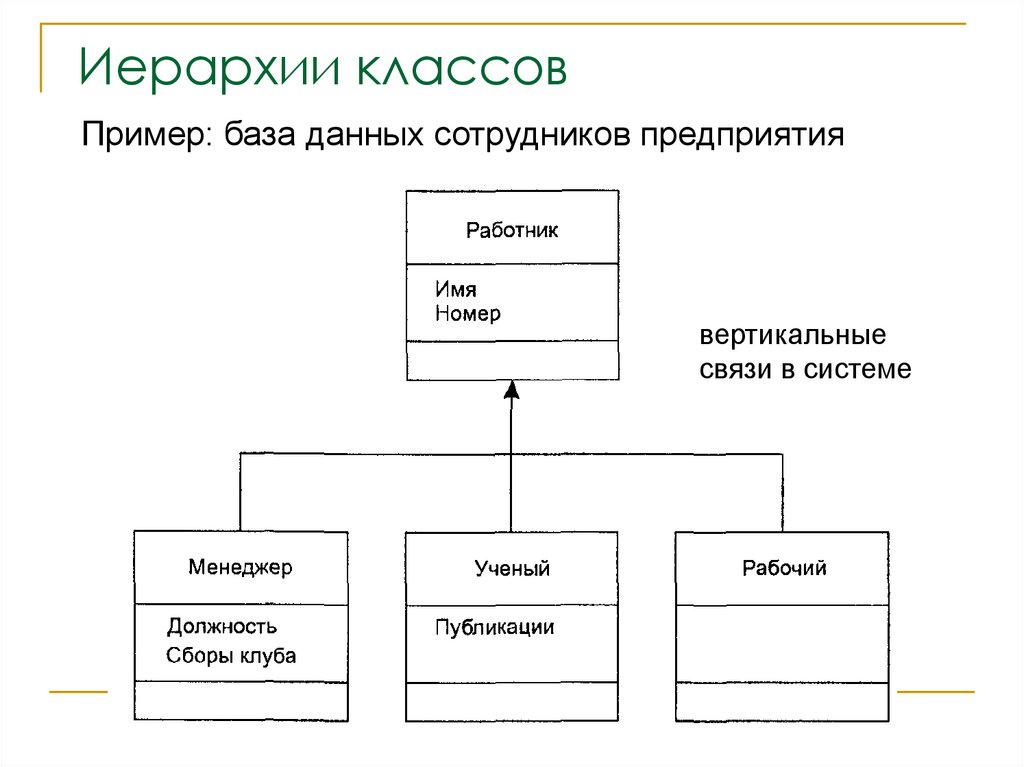 Иерархии классов

Пример: база данных сотрудников предприятия

Работник

Имя
Номер

вертикальные связи в системе

Менеджер

Должность
Сборы клуба

Ученый

Публикации

Рабочий